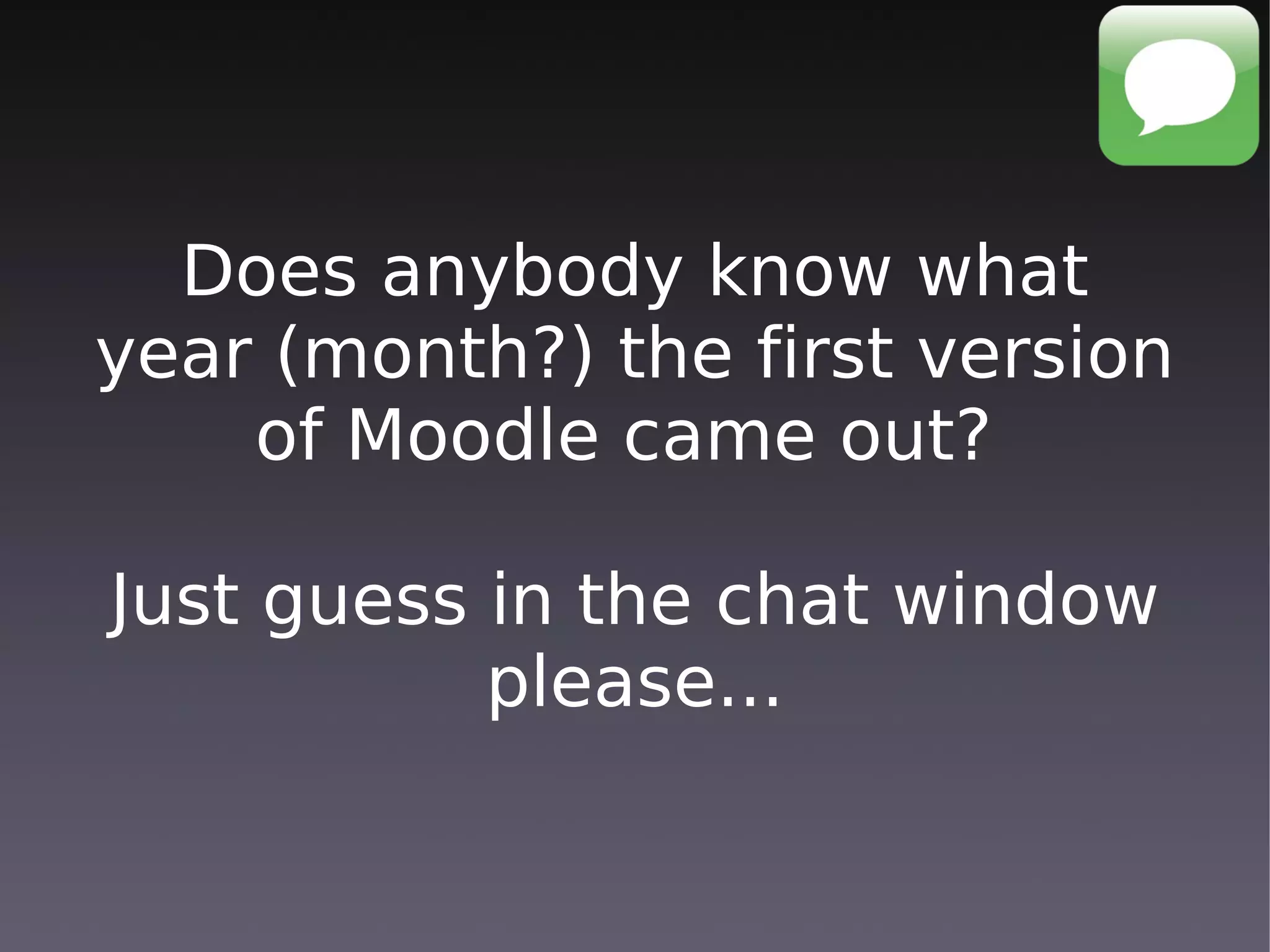 Does anybody know what year (month?) the first version of Moodle came out?

Just guess in the chat window please...